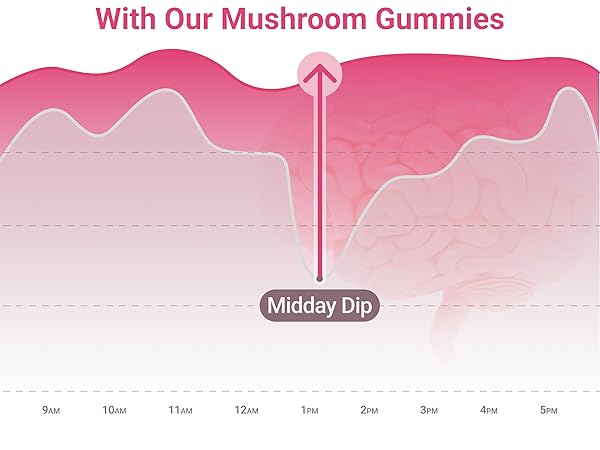 With Our Mushroom Gummies

Midday Dip

9AM 10AM 11AM 12AM 1PM 2PM 3PM 4PM 5PM